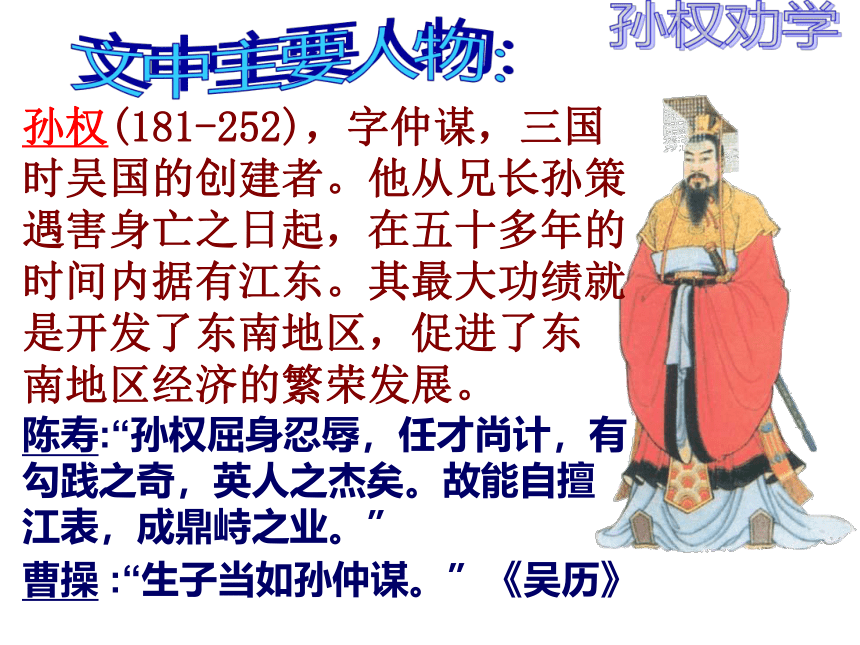 孙权劝学

文中主要人物:

孙权(181-252)，字仲谋，三国时吴国的创建者。他从兄长孙策遇害身亡之日起，在五十多年的时间内据有江东。其最大功绩就是开发了东南地区，促进了东南地区经济的繁荣发展。

陈寿:“孙权屈身忍辱，任才尚计，有勾践之奇，英人之杰矣。故能自擅江表，成鼎峙之业。”

曹操 :“生子当如孙仲谋。” 《吴历》